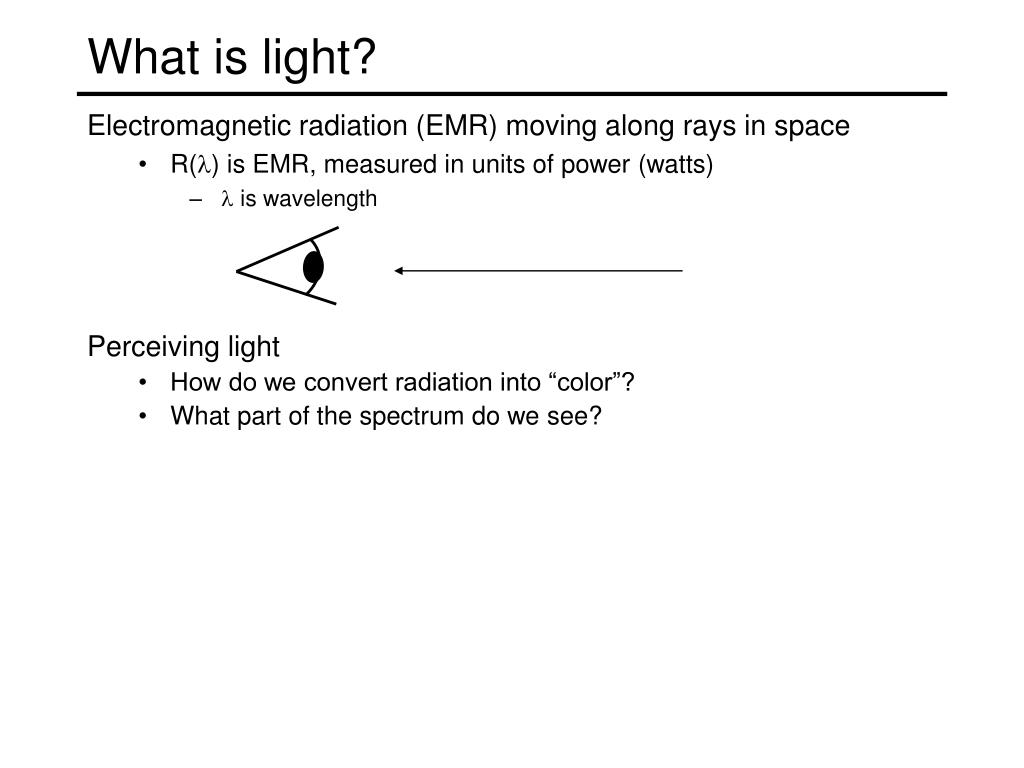 What is light?

Electromagnetic radiation (EMR) moving along rays in space

• R($\lambda$) is EMR, measured in units of power (watts)

– $\lambda$ is wavelength

Perceiving light

• How do we convert radiation into “color”?

• What part of the spectrum do we see?